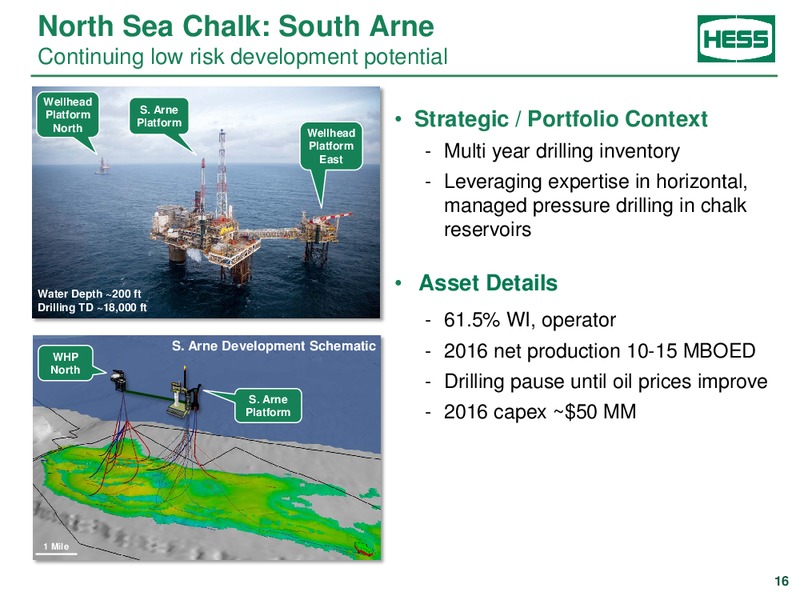 North Sea Chalk: South Arne
Continuing low risk development potential

HESS

Wellhead Platform North

S. Arne Platform

Wellhead Platform East

Water Depth ~200 ft
Drilling TD ~18,000 ft

S. Arne Development Schematic

WHP North

S. Arne Platform

1 Mile

• Strategic / Portfolio Context
- Multi year drilling inventory
- Leveraging expertise in horizontal, managed pressure drilling in chalk reservoirs

• Asset Details
- 61.5% WI, operator
- 2016 net production 10-15 MBOED
- Drilling pause until oil prices improve
- 2016 capex ~$50 MM

16